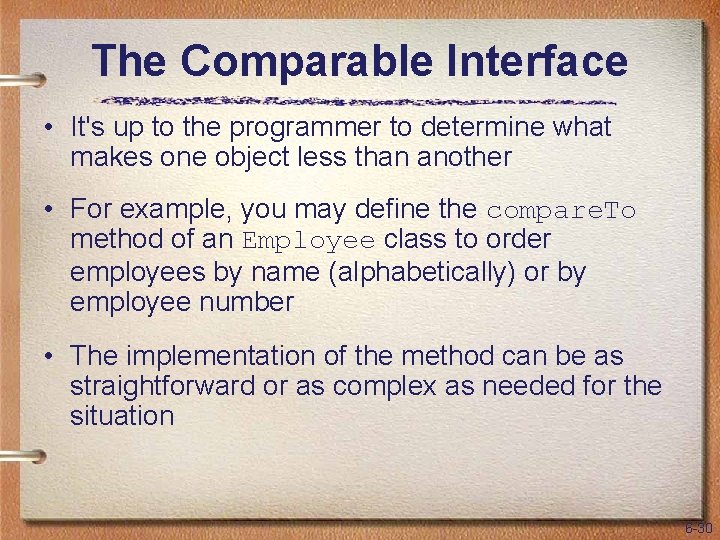 The Comparable Interface

• It's up to the programmer to determine what makes one object less than another

• For example, you may define the compareTo method of an Employee class to order employees by name (alphabetically) or by employee number

• The implementation of the method can be as straightforward or as complex as needed for the situation

6-30